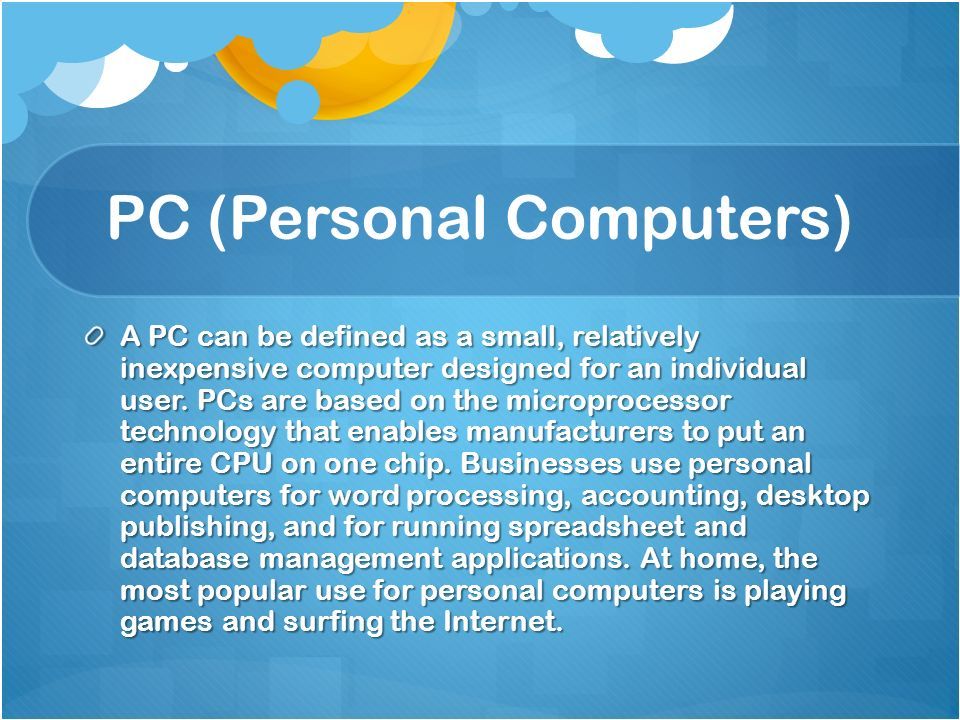 PC (Personal Computers)

A PC can be defined as a small, relatively inexpensive computer designed for an individual user. PCs are based on the microprocessor technology that enables manufacturers to put an entire CPU on one chip. Businesses use personal computers for word processing, accounting, desktop publishing, and for running spreadsheet and database management applications. At home, the most popular use for personal computers is playing games and surfing the Internet.